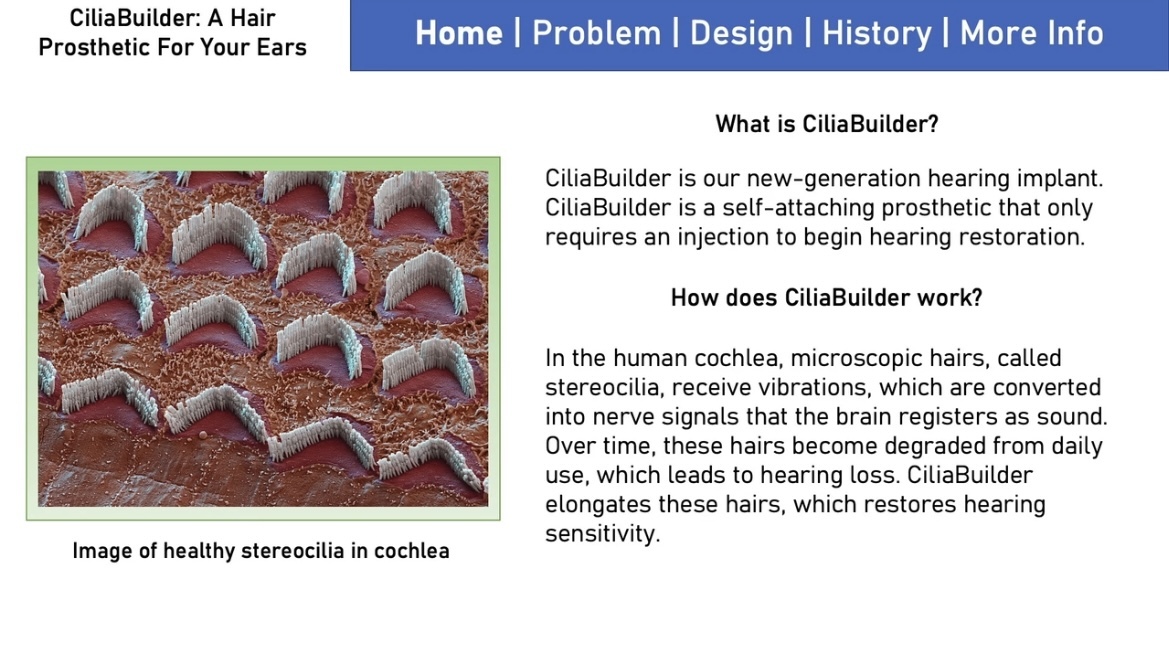 CiliaBuilder: A Hair Prosthetic For Your Ears

Home | Problem | Design | History | More Info

Image of healthy stereocilia in cochlea

What is CiliaBuilder?

CiliaBuilder is our new-generation hearing implant. CiliaBuilder is a self-attaching prosthetic that only requires an injection to begin hearing restoration.

How does CiliaBuilder work?

In the human cochlea, microscopic hairs, called stereocilia, receive vibrations, which are converted into nerve signals that the brain registers as sound. Over time, these hairs become degraded from daily use, which leads to hearing loss. CiliaBuilder elongates these hairs, which restores hearing sensitivity.